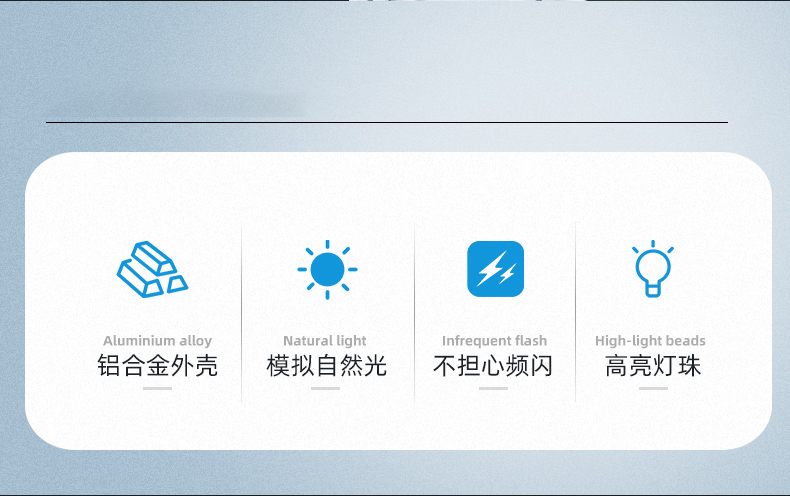 Aluminium alloy
铝合金外壳

Natural light
模拟自然光

Infrequent flash
不担心频闪

High-light beads
高亮灯珠